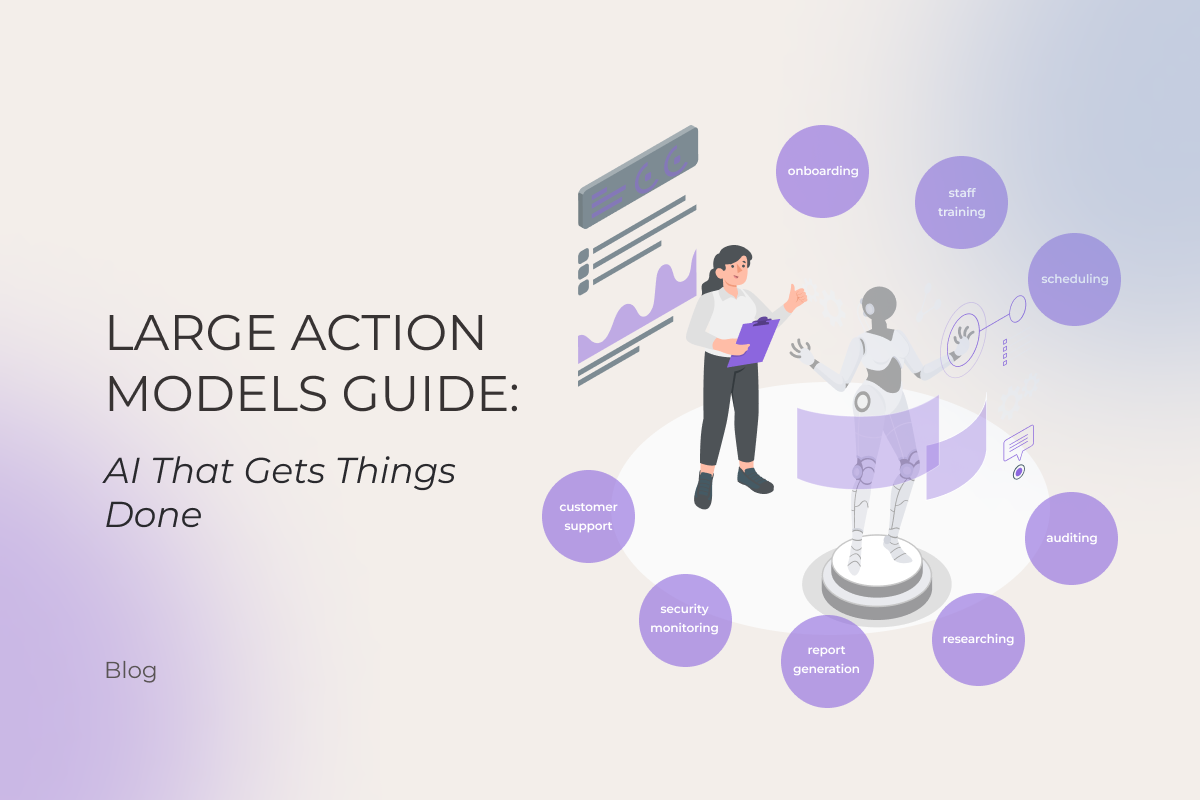 LARGE ACTION MODELS GUIDE:

AI That Gets Things Done

Blog

onboarding

staff training

scheduling

auditing

researching

report generation

security monitoring

customer support